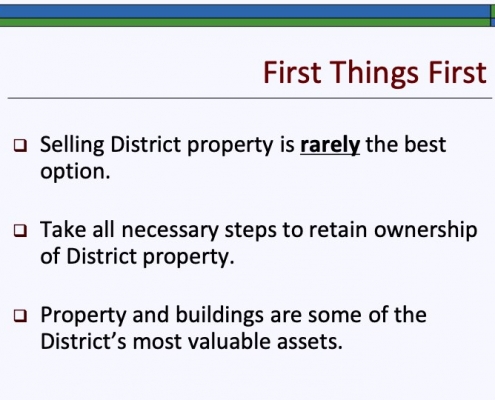 First Things First

❑ Selling District property is rarely the best option.

❑ Take all necessary steps to retain ownership of District property.

❑ Property and buildings are some of the District's most valuable assets.